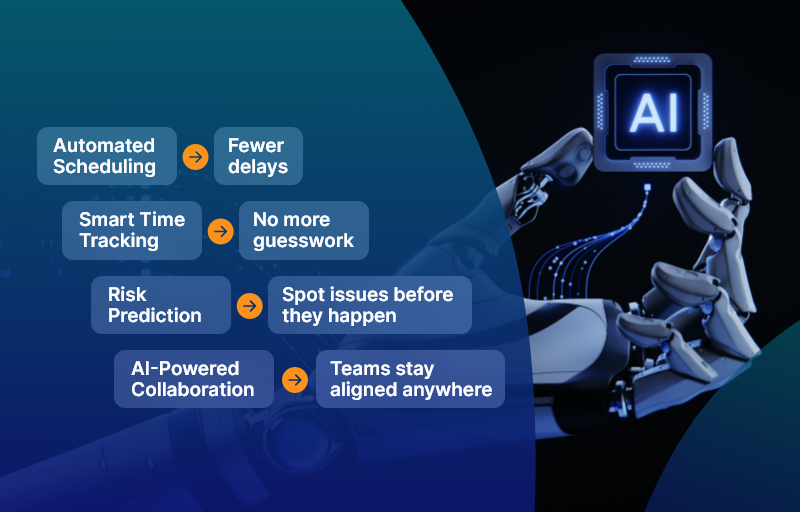 Automated Scheduling → Fewer delays

Smart Time Tracking → No more guesswork

Risk Prediction → Spot issues before they happen

AI-Powered Collaboration → Teams stay aligned anywhere

AI